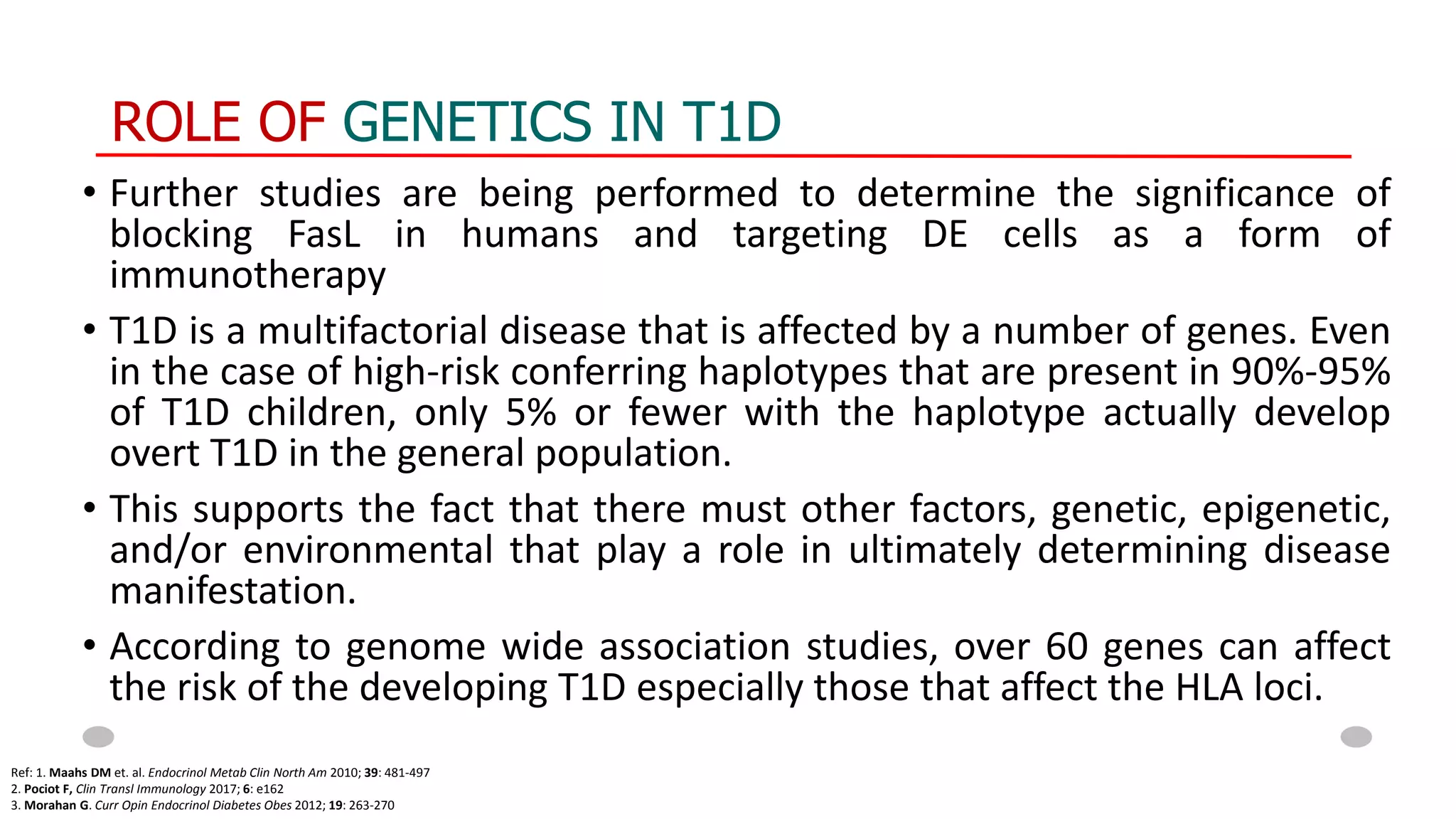 ROLE OF GENETICS IN T1D

• Further studies are being performed to determine the significance of blocking FasL in humans and targeting DE cells as a form of immunotherapy

• T1D is a multifactorial disease that is affected by a number of genes. Even in the case of high-risk conferring haplotypes that are present in 90%-95% of T1D children, only 5% or fewer with the haplotype actually develop overt T1D in the general population.

• This supports the fact that there must other factors, genetic, epigenetic, and/or environmental that play a role in ultimately determining disease manifestation.

• According to genome wide association studies, over 60 genes can affect the risk of the developing T1D especially those that affect the HLA loci.

Ref: 1. Maahs DM et. al. Endocrinol Metab Clin North Am 2010; 39: 481-497
2. Pociot F, Clin Transl Immunology 2017; 6: e162
3. Morahan G. Curr Opin Endocrinol Diabetes Obes 2012; 19: 263-270